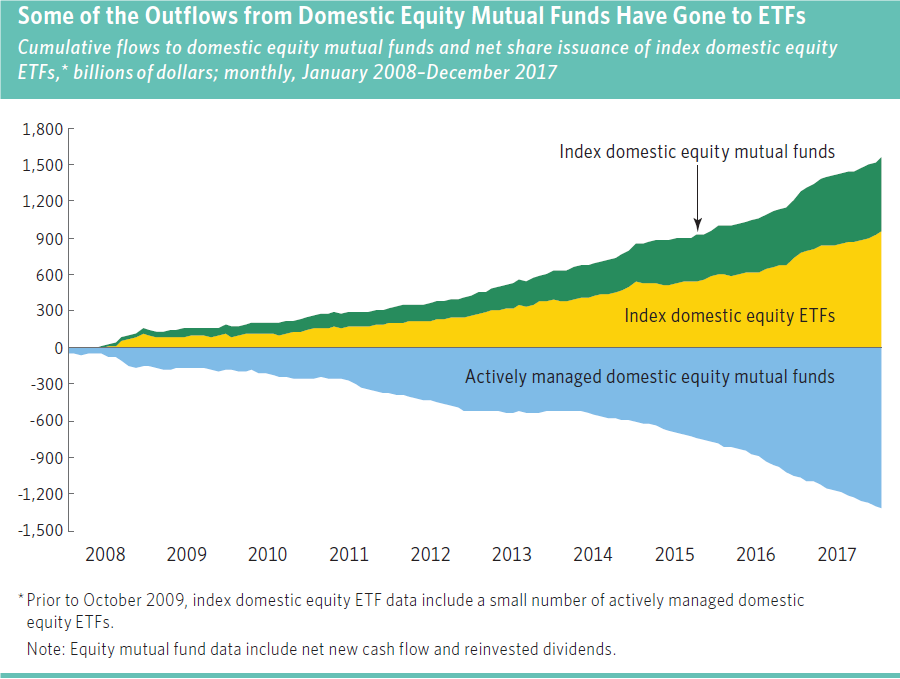 Some of the Outflows from Domestic Equity Mutual Funds Have Gone to ETFs

Cumulative flows to domestic equity mutual funds and net share issuance of index domestic equity ETFs,* billions of dollars; monthly, January 2008–December 2017

1,800
1,500
1,200
900
600
300
0
-300
-600
-900
-1,200
-1,500

Index domestic equity mutual funds

Index domestic equity ETFs

Actively managed domestic equity mutual funds

2008 2009 2010 2011 2012 2013 2014 2015 2016 2017

* Prior to October 2009, index domestic equity ETF data include a small number of actively managed domestic equity ETFs.

Note: Equity mutual fund data include net new cash flow and reinvested dividends.